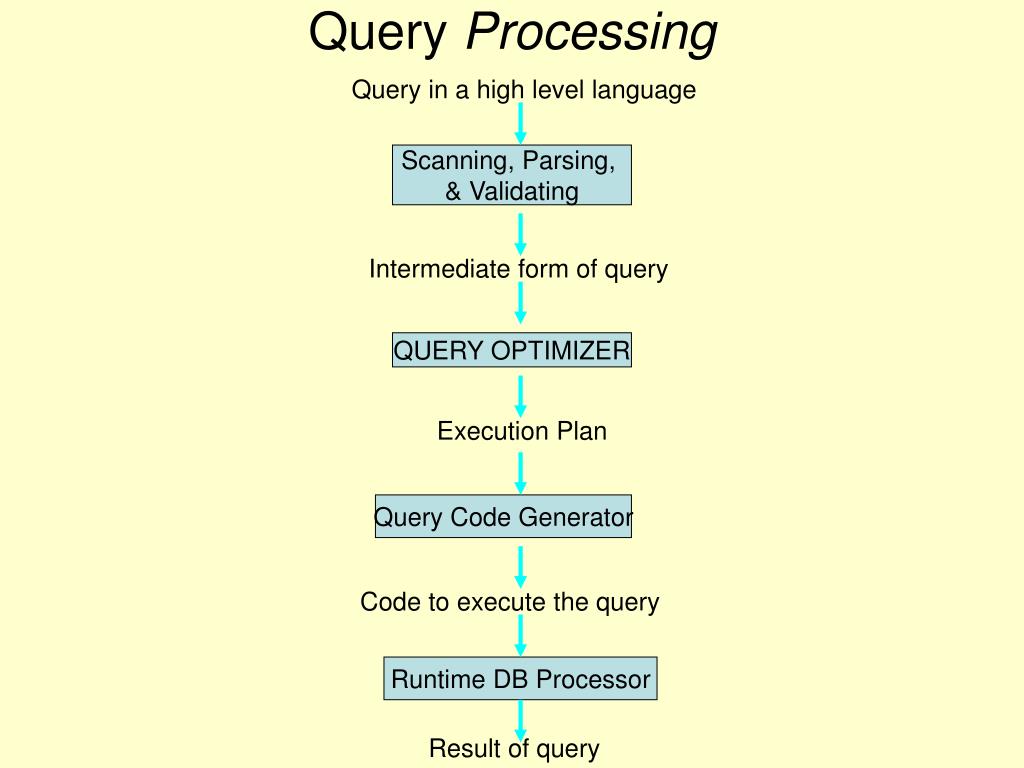 Query Processing

Query in a high level language

Scanning, Parsing, & Validating

Intermediate form of query

QUERY OPTIMIZER

Execution Plan

Query Code Generator

Code to execute the query

Runtime DB Processor

Result of query